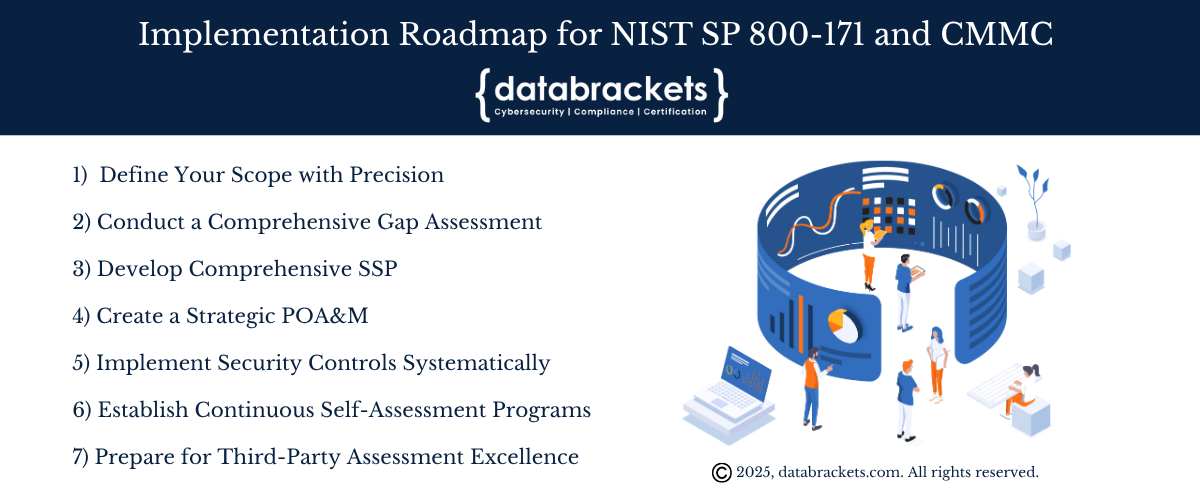 Implementation Roadmap for NIST SP 800-171 and CMMC

{databrackets}
Cybersecurity | Compliance | Certification

1) Define Your Scope with Precision

2) Conduct a Comprehensive Gap Assessment

3) Develop Comprehensive SSP

4) Create a Strategic POA&M

5) Implement Security Controls Systematically

6) Establish Continuous Self-Assessment Programs

7) Prepare for Third-Party Assessment Excellence

© 2025, databrackets.com. All rights reserved.